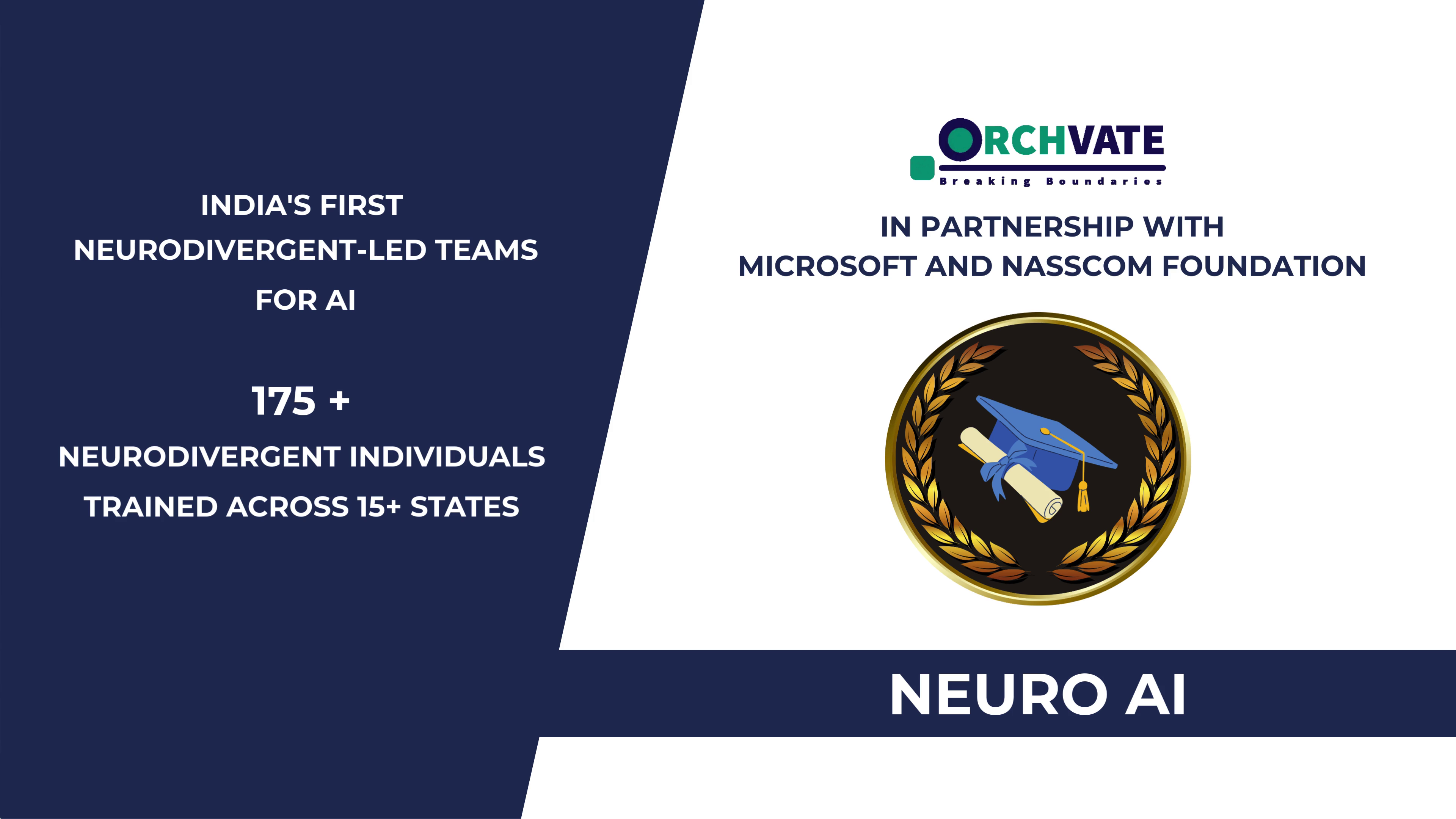 INDIA'S FIRST
NEURODIVERGENT-LED TEAMS
FOR AI

175 +
NEURODIVERGENT INDIVIDUALS
TRAINED ACROSS 15+ STATES

ORCHVATE
Breaking Boundaries

IN PARTNERSHIP WITH
MICROSOFT AND NASSCOM FOUNDATION

NEURO AI